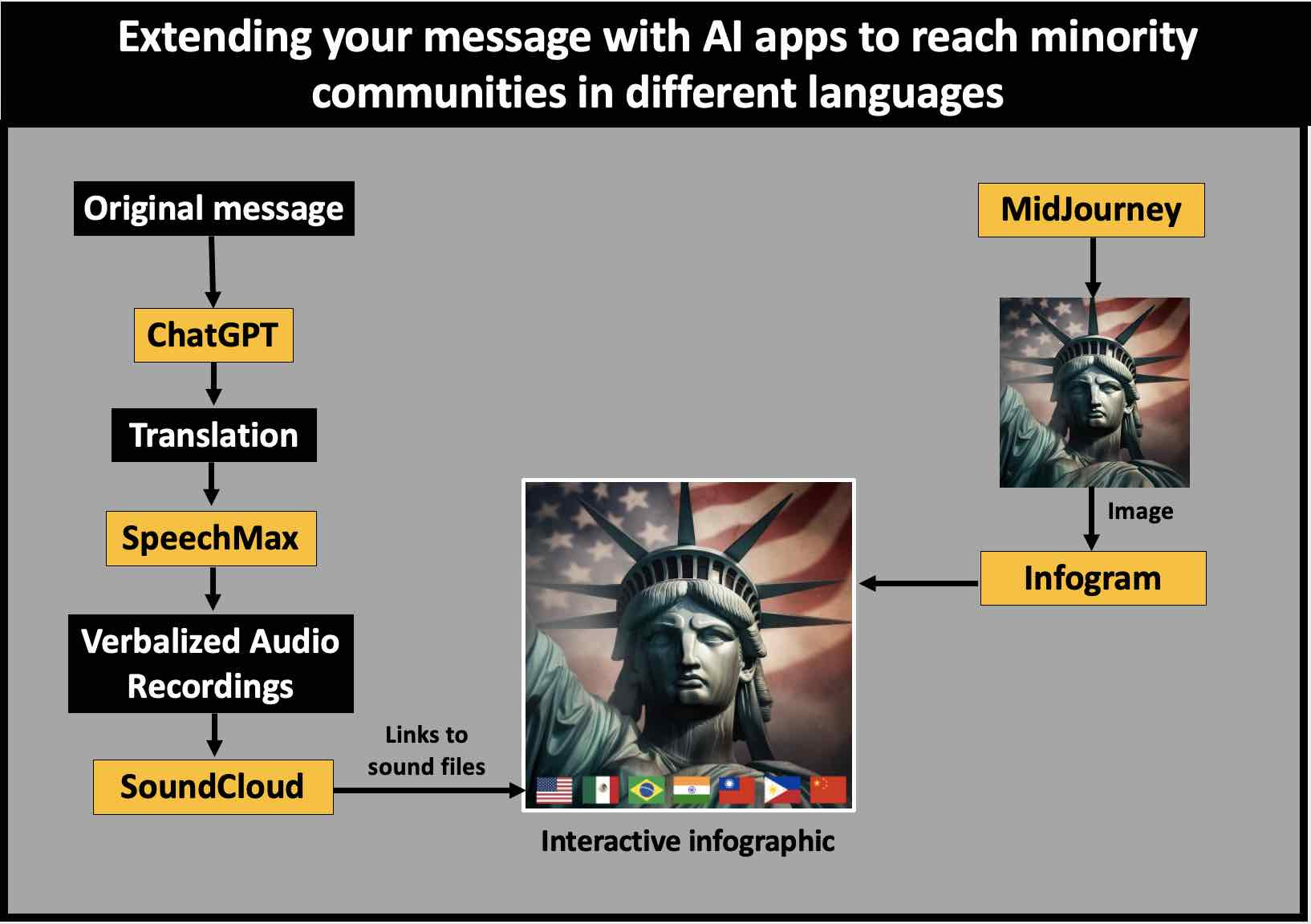 Extending your message with AI apps to reach minority communities in different languages

Original message

ChatGPT

Translation

SpeechMax

Verbalized Audio Recordings

SoundCloud

Links to sound files

MidJourney

Image

Infogram

Interactive infographic